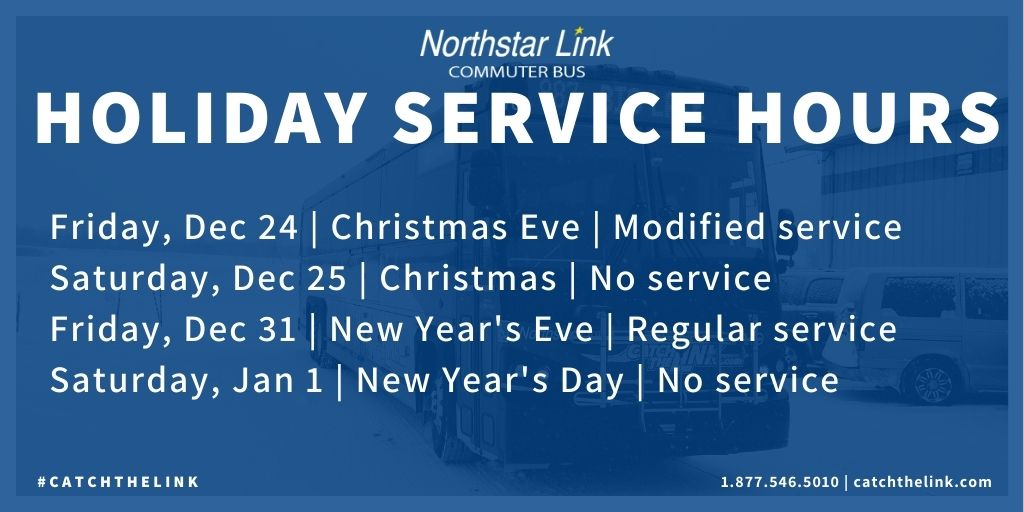 Northstar Link
COMMUTER BUS

HOLIDAY SERVICE HOURS

Friday, Dec 24 | Christmas Eve | Modified service
Saturday, Dec 25 | Christmas | No service
Friday, Dec 31 | New Year's Eve | Regular service
Saturday, Jan 1 | New Year's Day | No service

#CATCHTHELINK

1.877.546.5010 | catchthelink.com